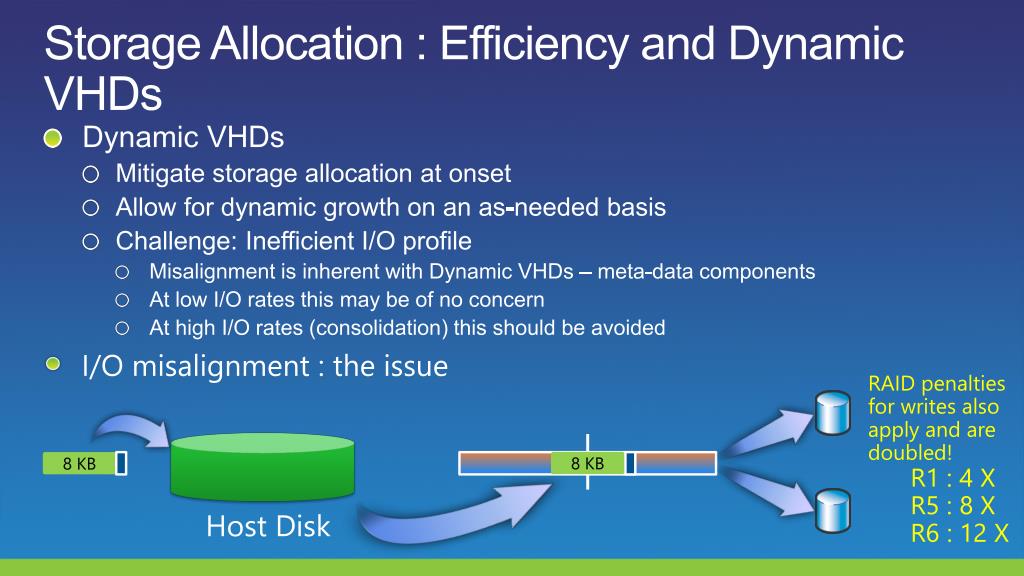 Storage Allocation : Efficiency and Dynamic VHDs

Dynamic VHDs
Mitigate storage allocation at onset
Allow for dynamic growth on an as-needed basis
Challenge: Inefficient I/O profile
Misalignment is inherent with Dynamic VHDs – meta-data components
At low I/O rates this may be of no concern
At high I/O rates (consolidation) this should be avoided

I/O misalignment : the issue

8 KB

Host Disk

8 KB

RAID penalties for writes also apply and are doubled!
R1 : 4 X
R5 : 8 X
R6 : 12 X